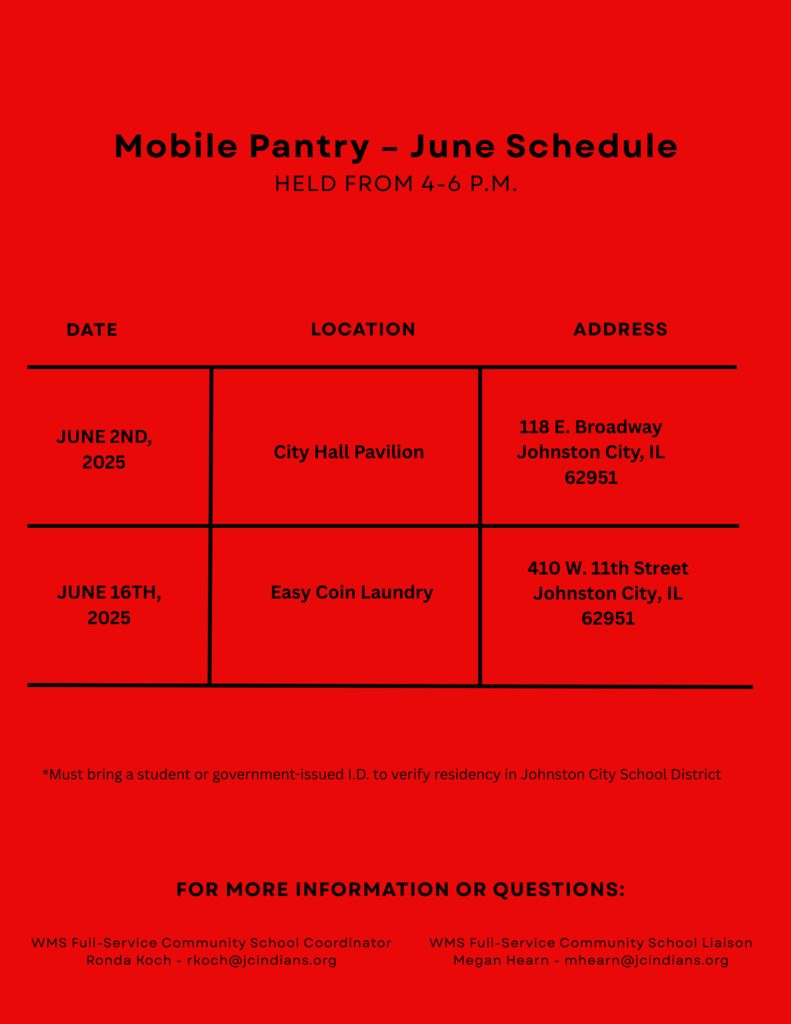 Mobile Pantry – June Schedule
HELD FROM 4-6 P.M.

| DATE | LOCATION | ADDRESS |
|---|---|---|
| JUNE 2ND, 2025 | City Hall Pavilion | 118 E. Broadway Johnston City, IL 62951 |
| JUNE 16TH, 2025 | Easy Coin Laundry | 410 W. 11th Street Johnston City, IL 62951 |

*Must bring a student or government-issued I.D. to verify residency in Johnston City School District

FOR MORE INFORMATION OR QUESTIONS:

WMS Full-Service Community School Coordinator
Ronda Koch - rkoch@jcindians.org

WMS Full-Service Community School Liaison
Megan Hearn - mhearn@jcindians.org